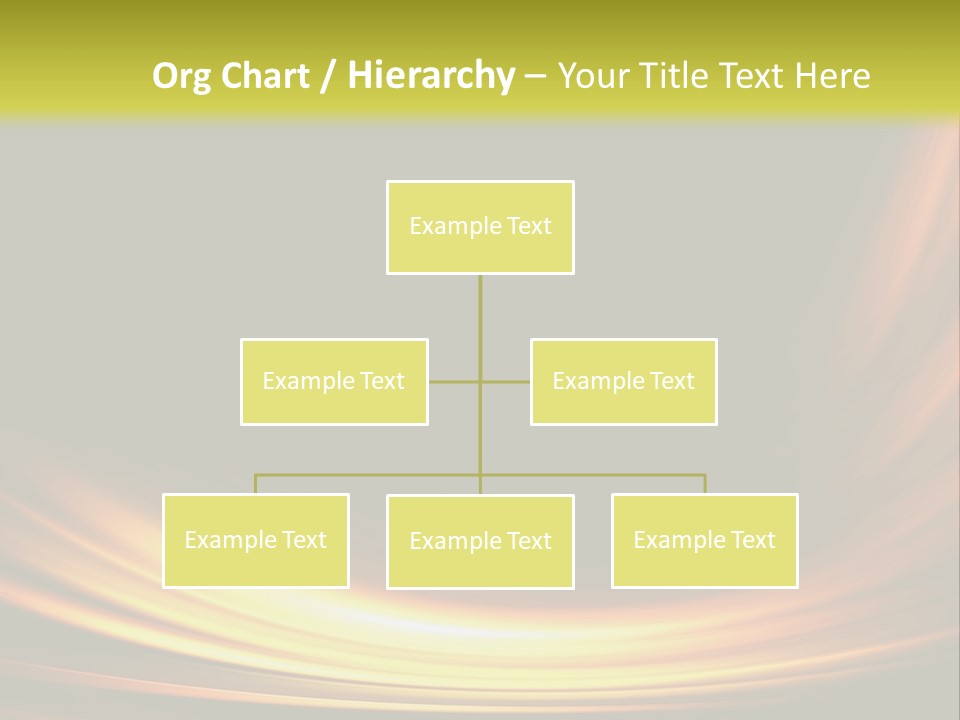 Org Chart / Hierarchy – Your Title Text Here

Example Text

Example Text

Example Text

Example Text

Example Text

Example Text